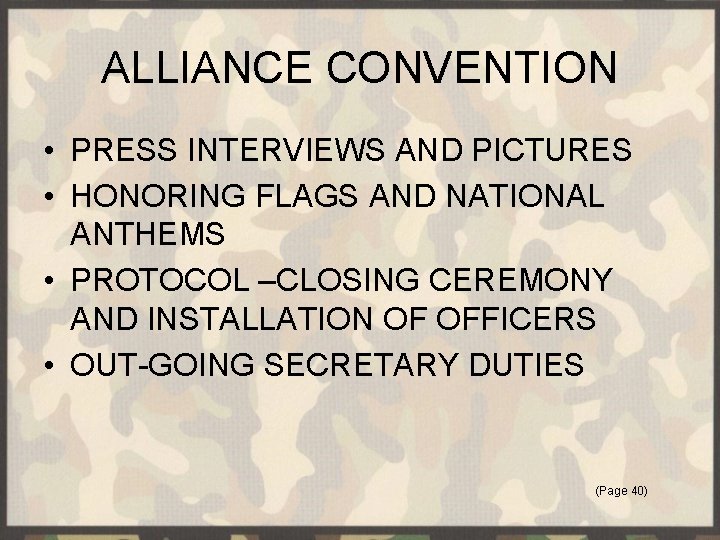 ALLIANCE CONVENTION

• PRESS INTERVIEWS AND PICTURES
• HONORING FLAGS AND NATIONAL ANTHEMS
• PROTOCOL –CLOSING CEREMONY AND INSTALLATION OF OFFICERS
• OUT-GOING SECRETARY DUTIES

(Page 40)